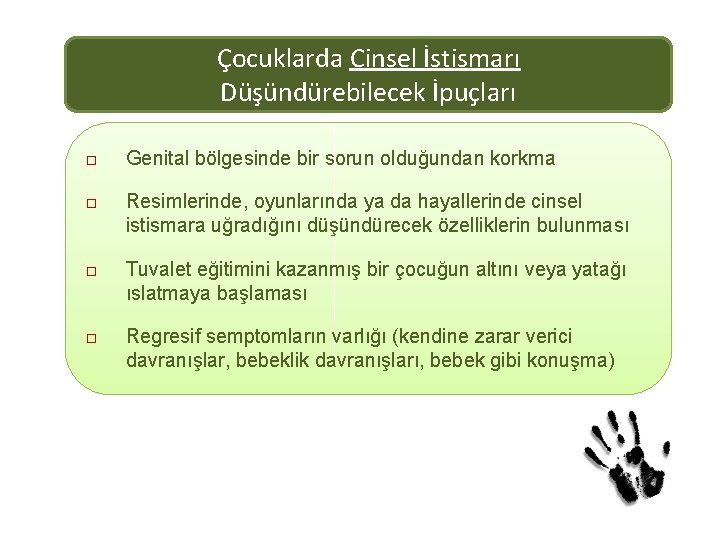 Çocuklarda Cinsel İstismarı Düşündürebilecek İpuçları

□ Genital bölgesinde bir sorun olduğundan korkma

□ Resimlerinde, oyunlarında ya da hayallerinde cinsel istismara uğradığını düşündürecek özelliklerin bulunması

□ Tuvalet eğitimini kazanmış bir çocuğun altını veya yatağı ıslatmaya başlaması

□ Regresif semptomların varlığı (kendine zarar verici davranışlar, bebeklik davranışları, bebek gibi konuşma)